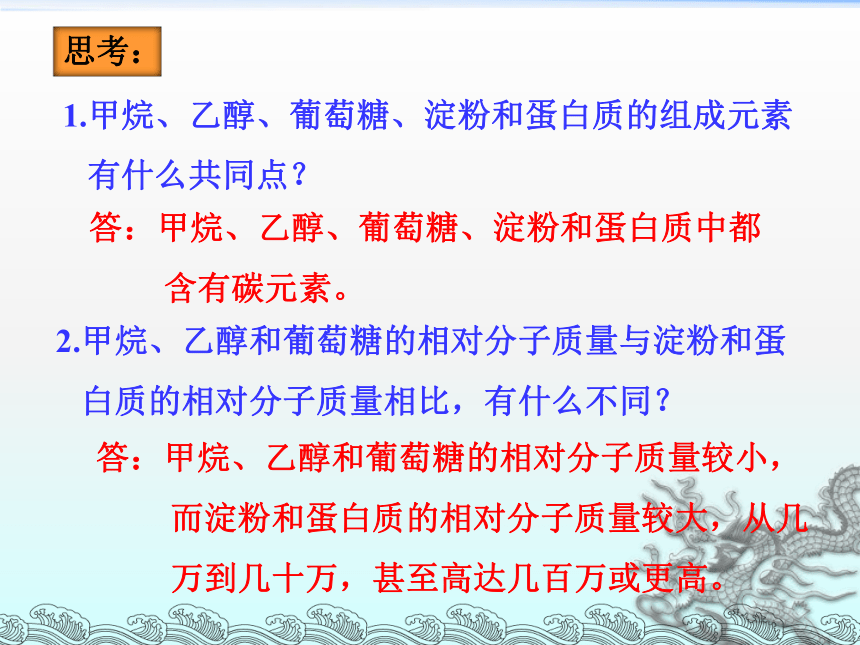 思考：

1.甲烷、乙醇、葡萄糖、淀粉和蛋白质的组成元素有什么共同点？

答：甲烷、乙醇、葡萄糖、淀粉和蛋白质中都含有碳元素。

2.甲烷、乙醇和葡萄糖的相对分子质量与淀粉和蛋白质的相对分子质量相比，有什么不同？

答：甲烷、乙醇和葡萄糖的相对分子质量较小，而淀粉和蛋白质的相对分子质量较大，从几万到几十万，甚至高达几百万或更高。